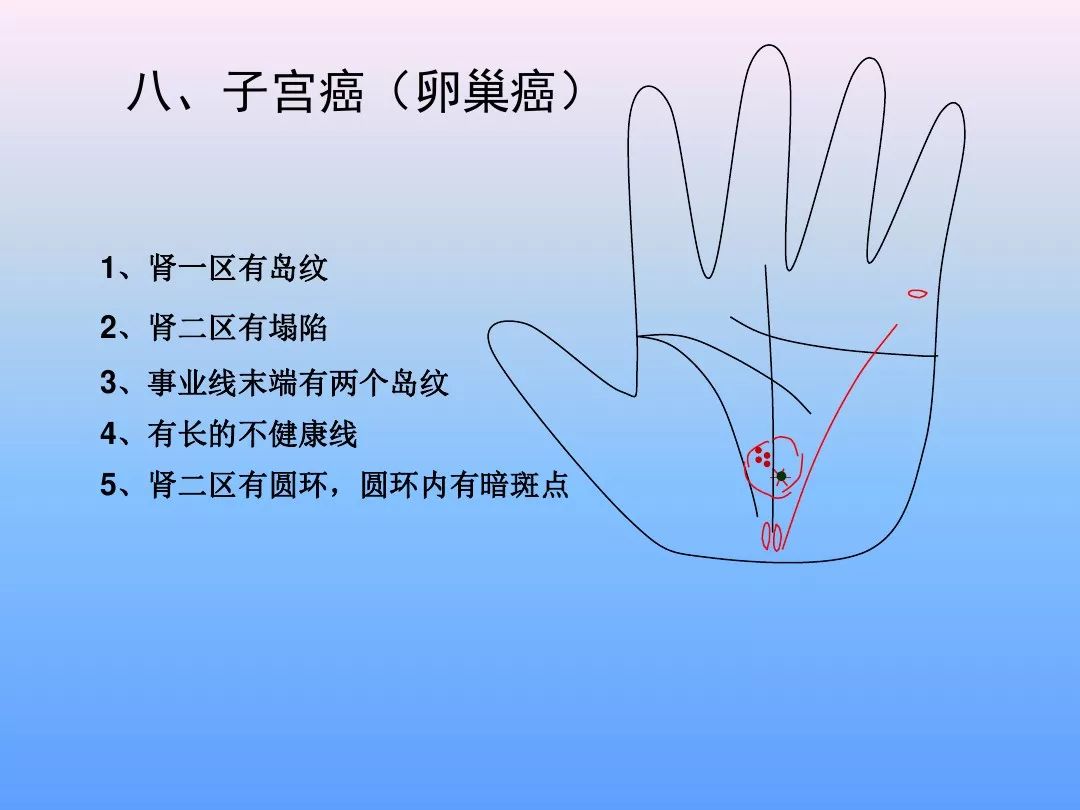 八、子宫癌（卵巢癌）

1、肾一区有岛纹

2、肾二区有塌陷

3、事业线末端有两个岛纹

4、有长的不健康线

5、肾二区有圆环，圆环内有暗斑点